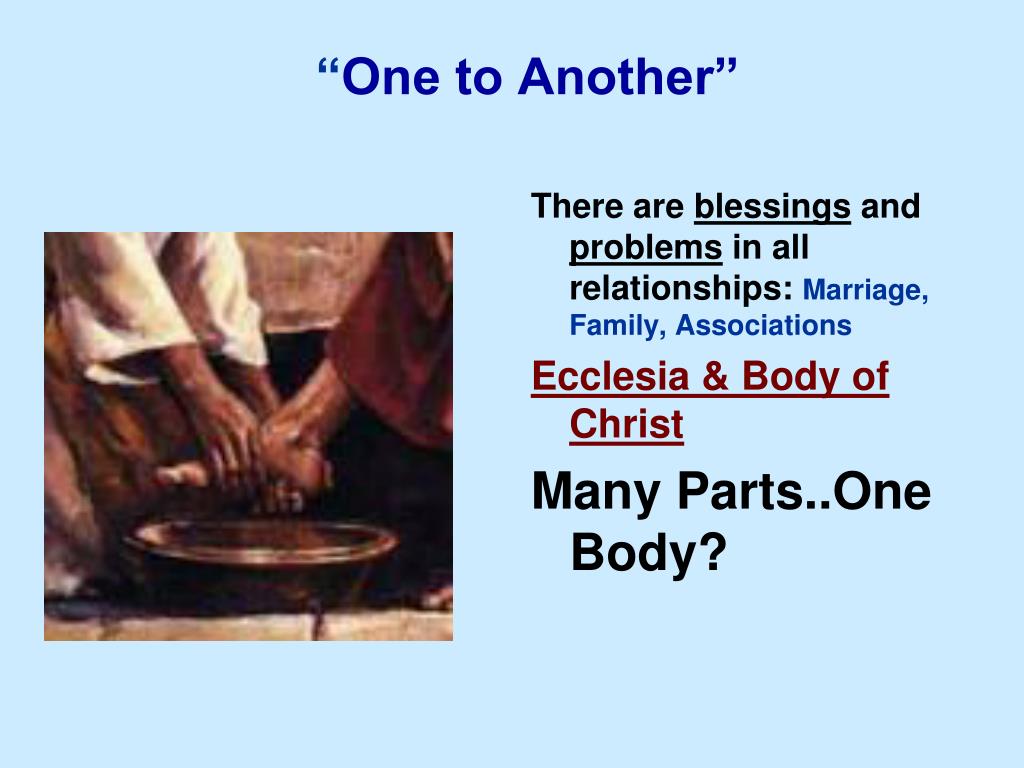 “One to Another”

There are blessings and problems in all relationships: Marriage, Family, Associations

Ecclesia & Body of Christ

Many Parts..One Body?